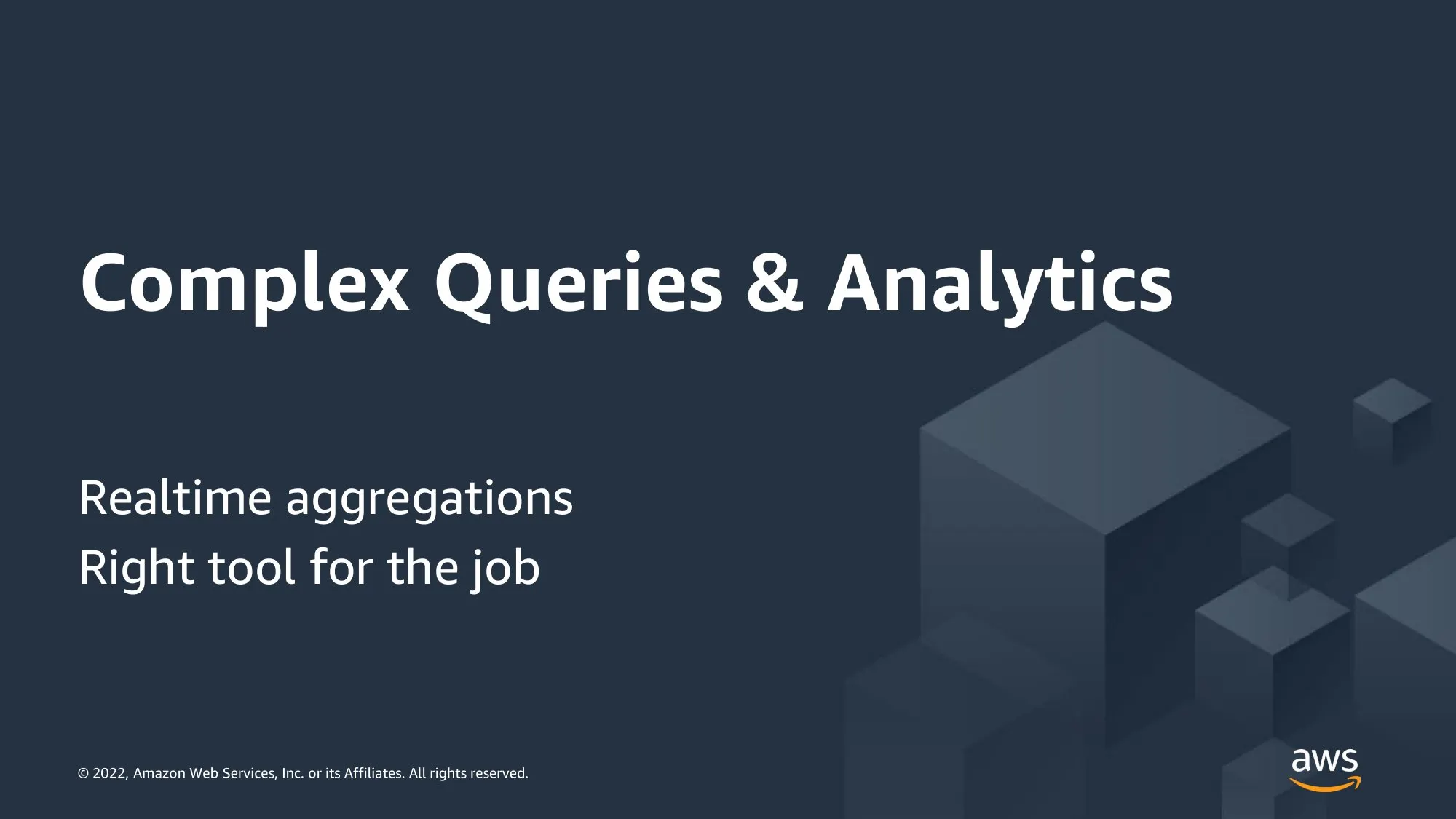 Complex Queries & Analytics

Realtime aggregations
Right tool for the job

© 2022, Amazon Web Services, Inc. or its Affiliates. All rights reserved.

aws